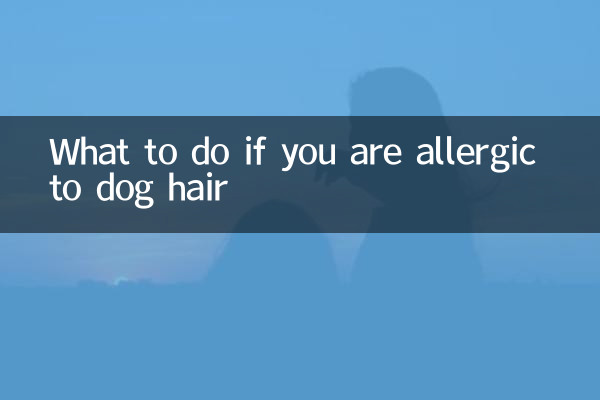 What to do if you are allergic to dog hair